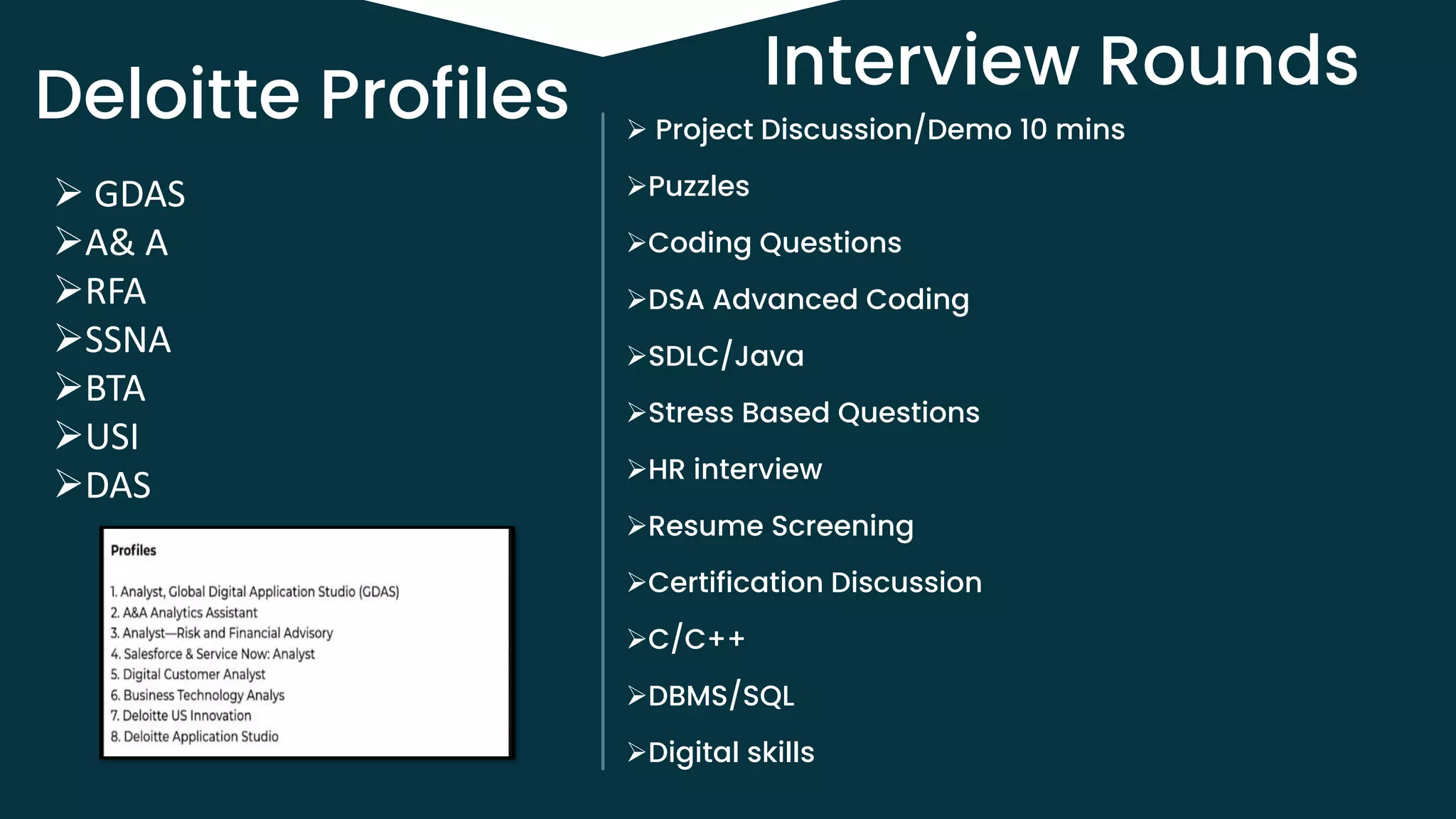 Deloitte Profiles

➢ GDAS
➢A& A
➢RFA
➢SSNA
➢BTA
➢USI
➢DAS

Profiles

1. Analyst, Global Digital Application Studio (GDAS)
2. A&A Analytics Assistant
3. Analyst—Risk and Financial Advisory
4. Salesforce & Service Now: Analyst
5. Digital Customer Analyst
6. Business Technology Analys
7. Deloitte US Innovation
8. Deloitte Application Studio

Interview Rounds

➢ Project Discussion/Demo 10 mins
➢Puzzles
➢Coding Questions
➢DSA Advanced Coding
➢SDLC/Java
➢Stress Based Questions
➢HR interview
➢Resume Screening
➢Certification Discussion
➢C/C++
➢DBMS/SQL
➢Digital skills